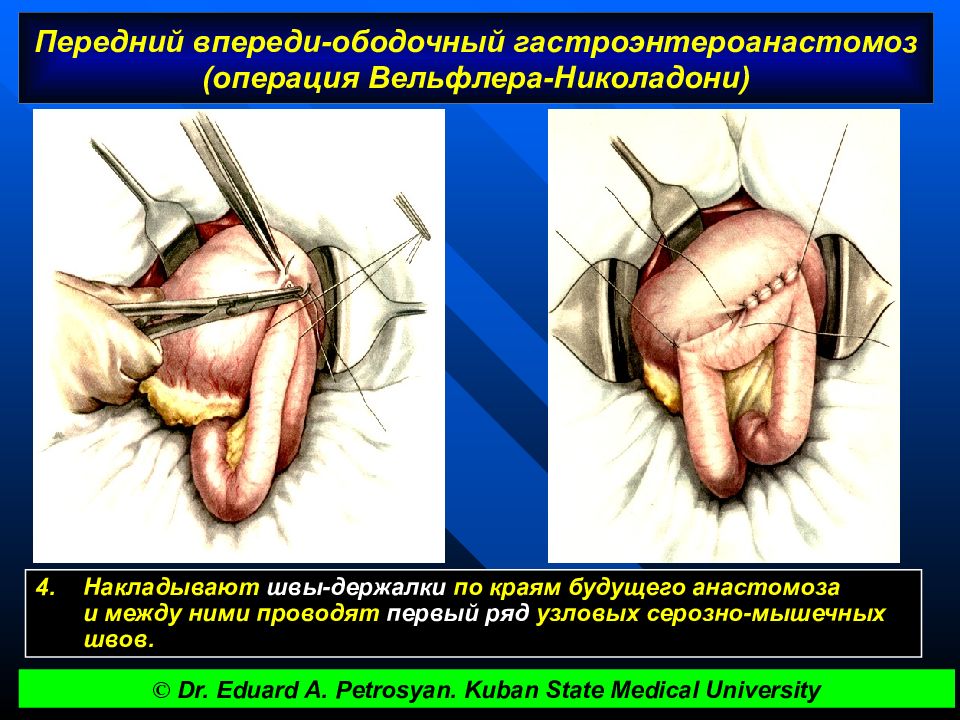 Передний впереди-ободочный гастроэнтероанастомоз (операция Вельфлера-Николадони)

4. Накладывают швы-держалки по краям будущего анастомоза и между ними проводят первый ряд узловых серозно-мышечных швов.

© Dr. Eduard A. Petrosyan. Kuban State Medical University